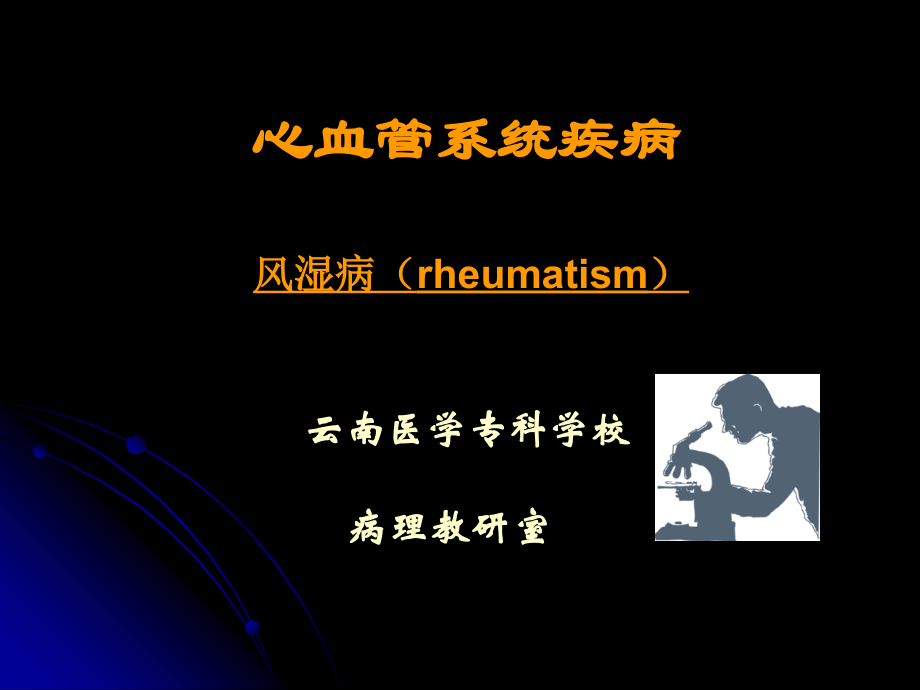 心血管系统疾病

风湿病（rheumatism）

云南医学专科学校

病理教研室